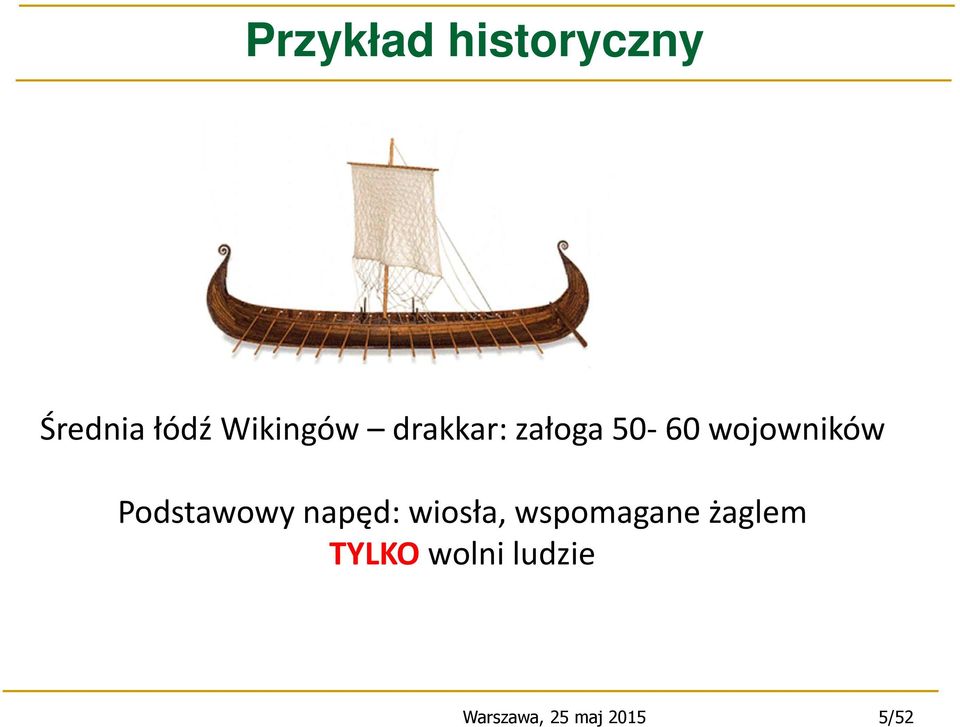 Przykład historyczny

Średnia łódź Wikingów – drakkar: załoga 50- 60 wojowników

Podstawowy napęd: wiosła, wspomagane żaglem
TYLKO wolni ludzie

Warszawa, 25 maj 2015

5/52